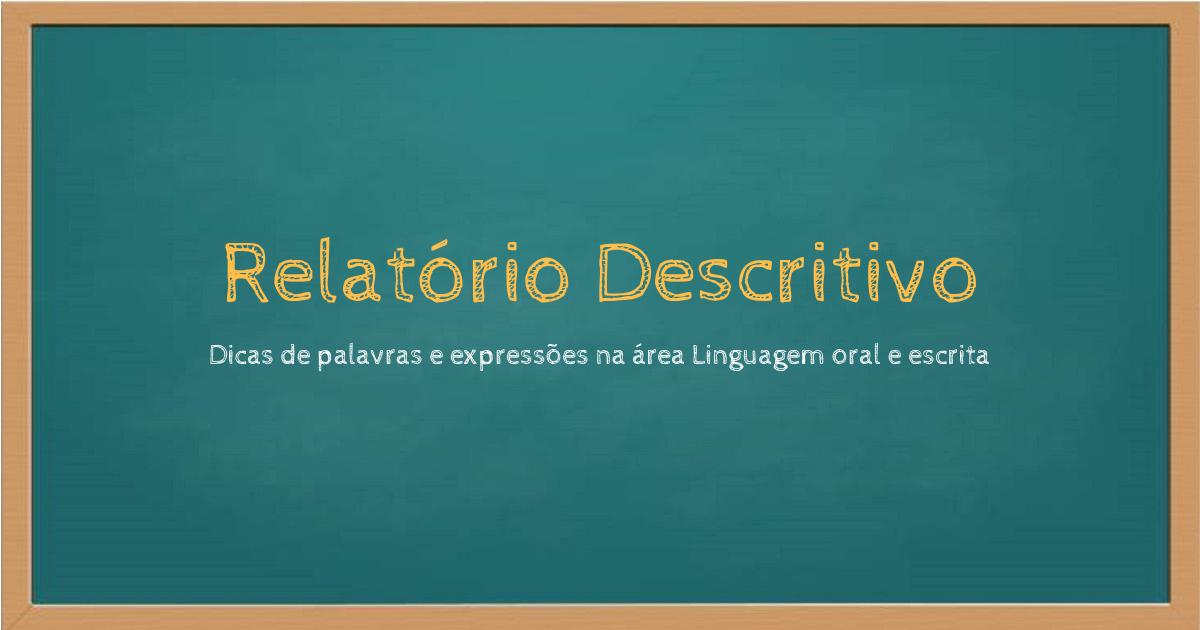 Relatório Descritivo

Dicas de palavras e expressões na área Linguagem oral e escrita